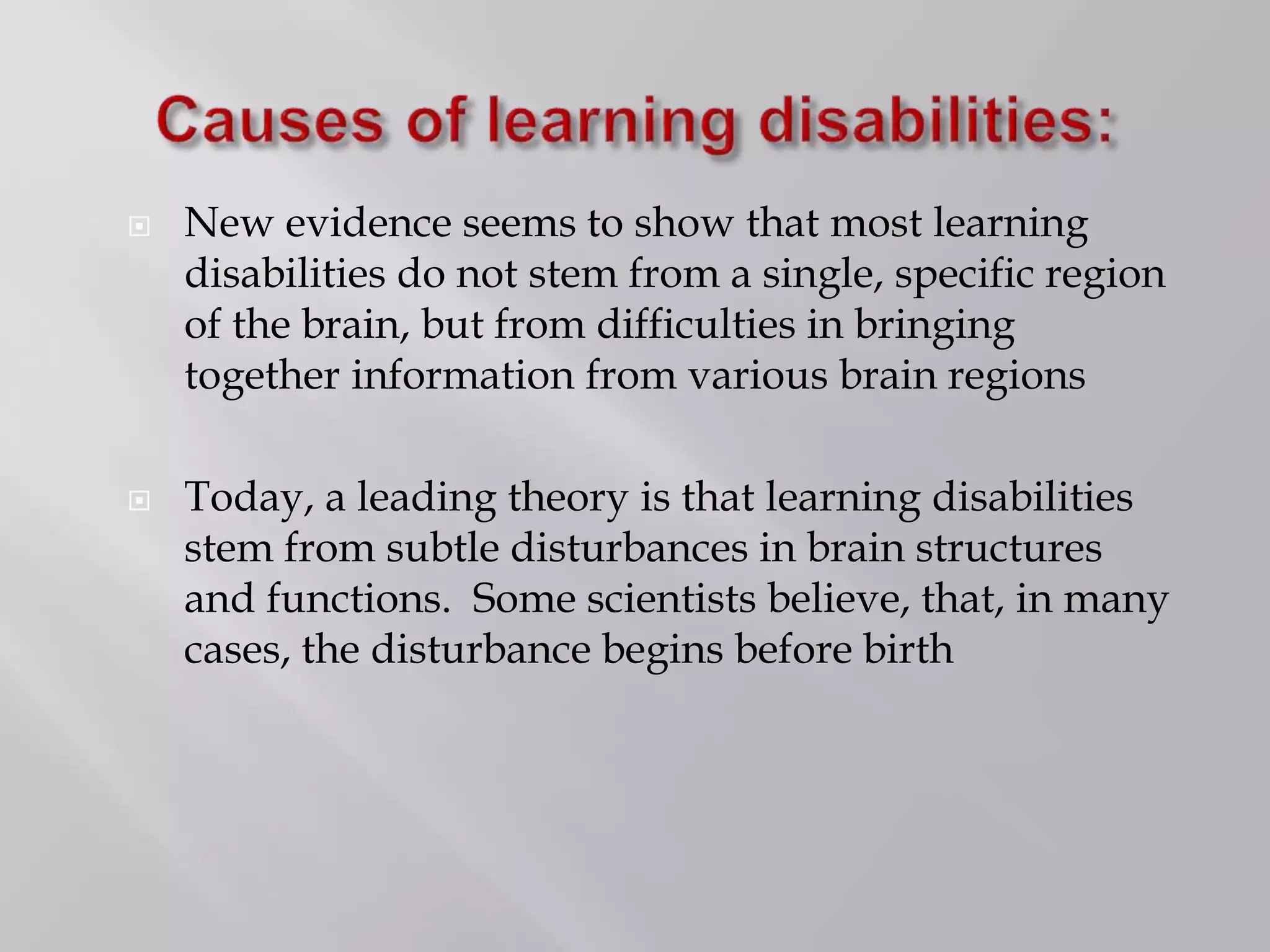 Causes of learning disabilities:

New evidence seems to show that most learning disabilities do not stem from a single, specific region of the brain, but from difficulties in bringing together information from various brain regions

Today, a leading theory is that learning disabilities stem from subtle disturbances in brain structures and functions. Some scientists believe, that, in many cases, the disturbance begins before birth